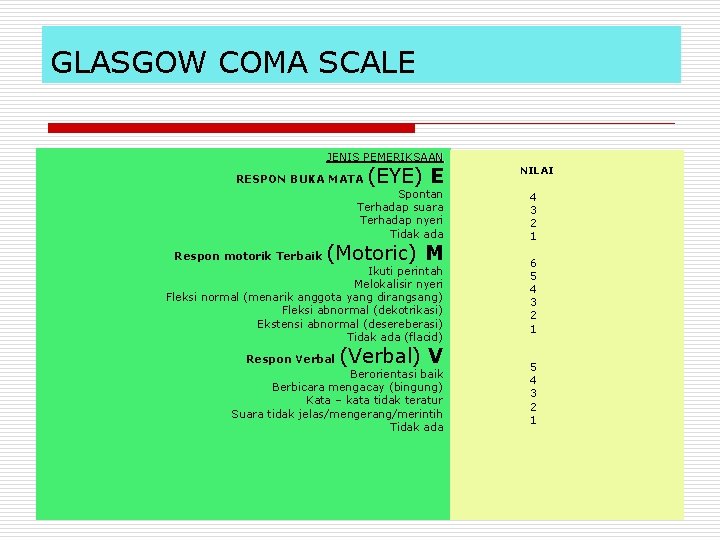 GLASGOW COMA SCALE

| JENIS PEMERIKSAAN | NILAI |
|---|---|
| RESPON BUKA MATA (EYE) E | |
| Spontan | 4 |
| Terhadap suara | 3 |
| Terhadap nyeri | 2 |
| Tidak ada | 1 |
| Respon motorik Terbaik (Motoric) M | |
| Ikuti perintah | 6 |
| Melokalisir nyeri | 5 |
| Fleksi normal (menarik anggota yang dirangsang) | 4 |
| Fleksi abnormal (dekotrikasi) | 3 |
| Ekstensi abnormal (desereberasi) | 2 |
| Tidak ada (flacid) | 1 |
| Respon Verbal (Verbal) V | |
| Berorientasi baik | 5 |
| Berbicara mengacay (bingung) | 4 |
| Kata – kata tidak teratur | 3 |
| Suara tidak jelas/mengerang/merintih | 2 |
| Tidak ada | 1 |